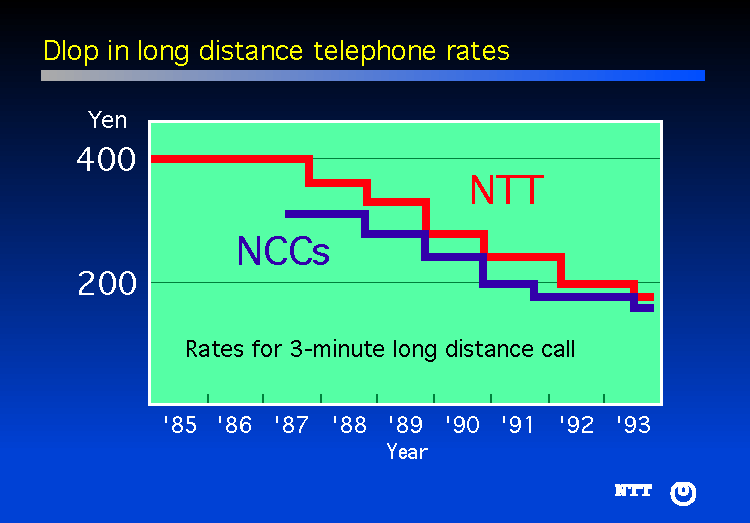 Dlop in long distance telephone rates

Yen

400

200

NTT

NCCs

Rates for 3-minute long distance call

'85 '86 '87 '88 '89 '90 '91 '92 '93

Year

NTT